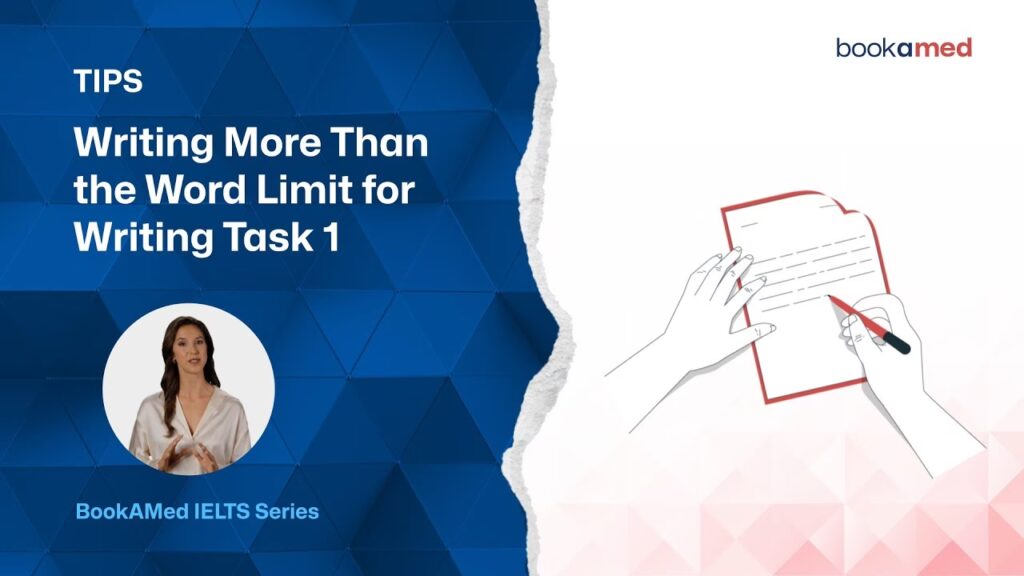 TIPS

Writing More Than the Word Limit for Writing Task 1

BookAMed IELTS Series

bookamed